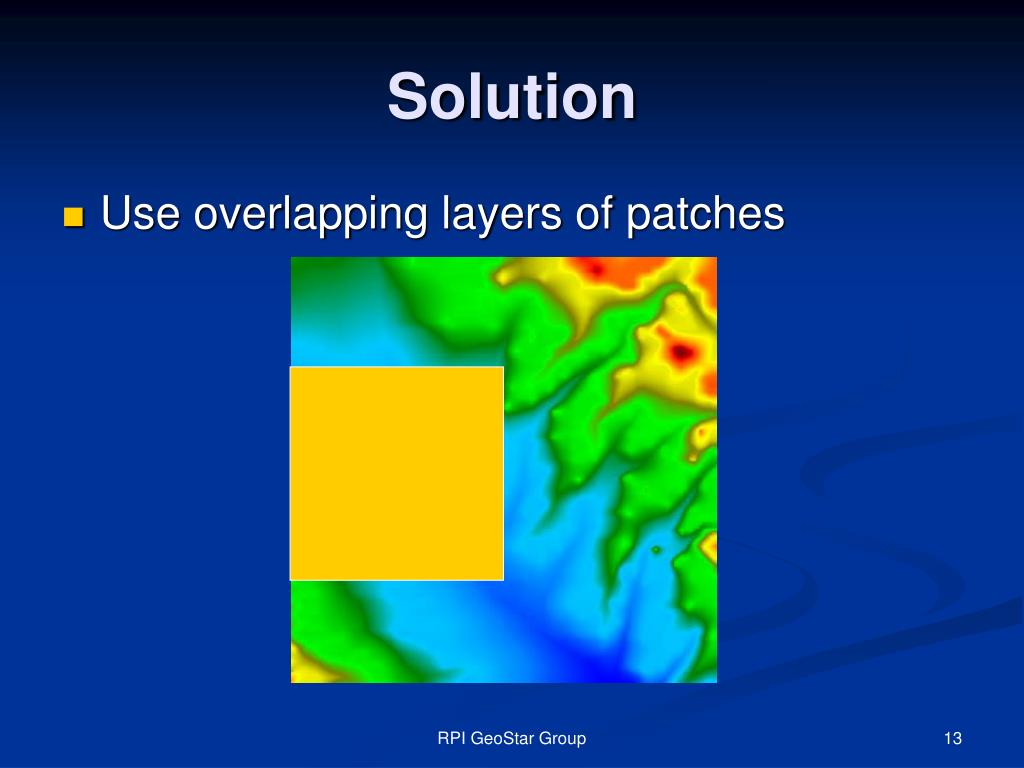 Solution

Use overlapping layers of patches

RPI GeoStar Group

13